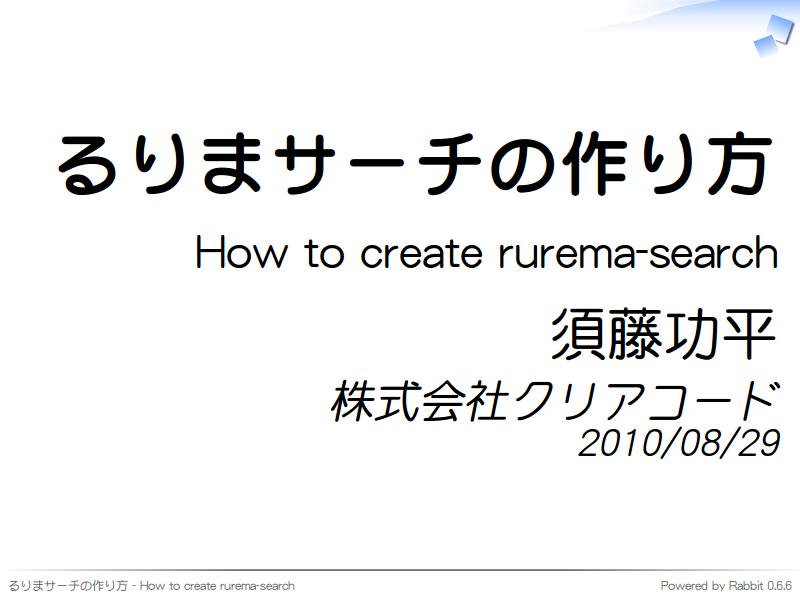 るりまサーチの作り方

How to create rurema-search

須藤功平

株式会社クリアコード

2010/08/29

るりまサーチの作り方 - How to create rurema-search

Powered by Rabbit 0.6.6